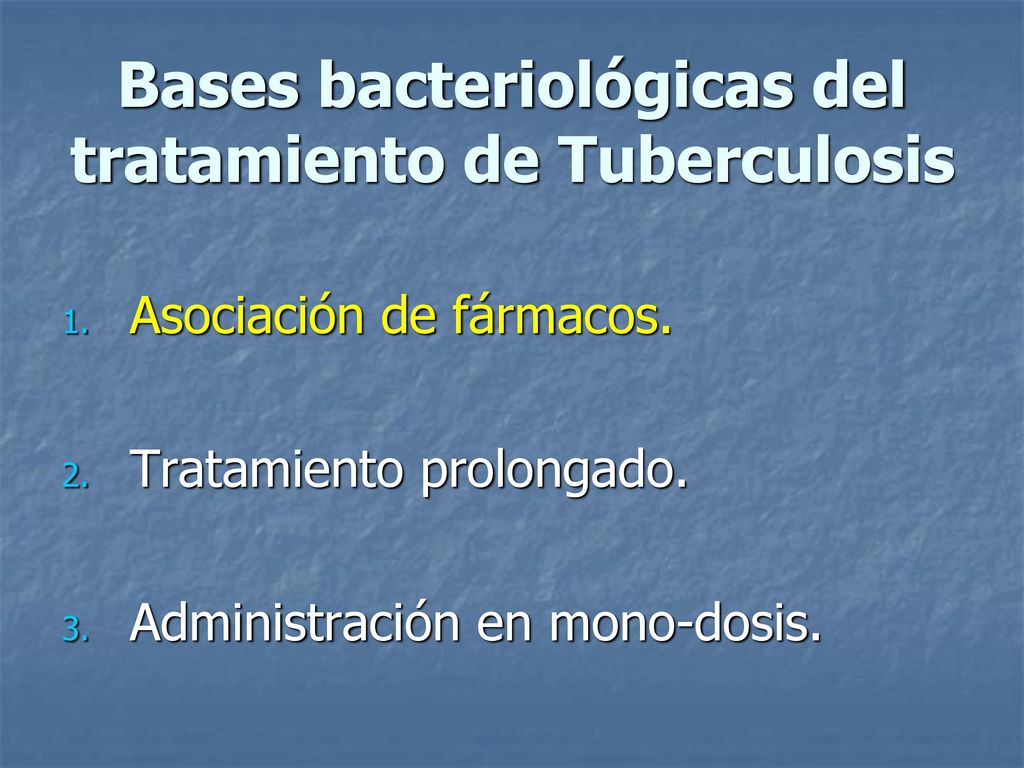 Bases bacteriológicas del tratamiento de Tuberculosis

1. Asociación de fármacos.

2. Tratamiento prolongado.

3. Administración en mono-dosis.